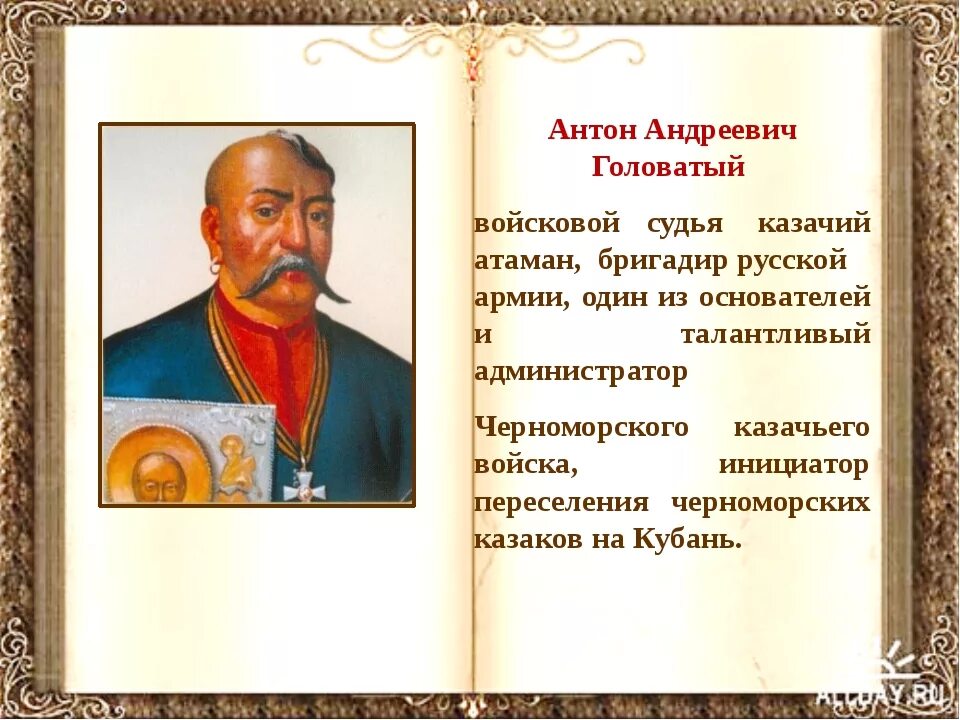 Антон Андреевич Головатый

войсковой судья казачий атаман, бригадир русской армии, один из основателей и талантливый администратор

Черноморского казачьего войска, инициатор переселения черноморских казаков на Кубань.

ALLDAY.RU